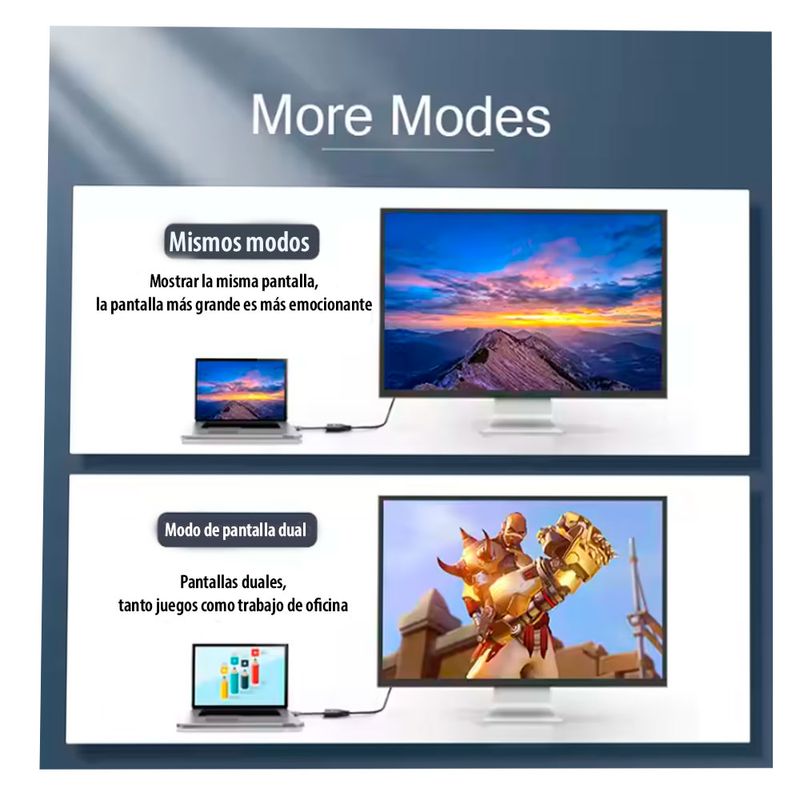 More Modes

Mismos modos

Mostrar la misma pantalla, la pantalla más grande es más emocionante

Modo de pantalla dual

Pantallas duales, tanto juegos como trabajo de oficina